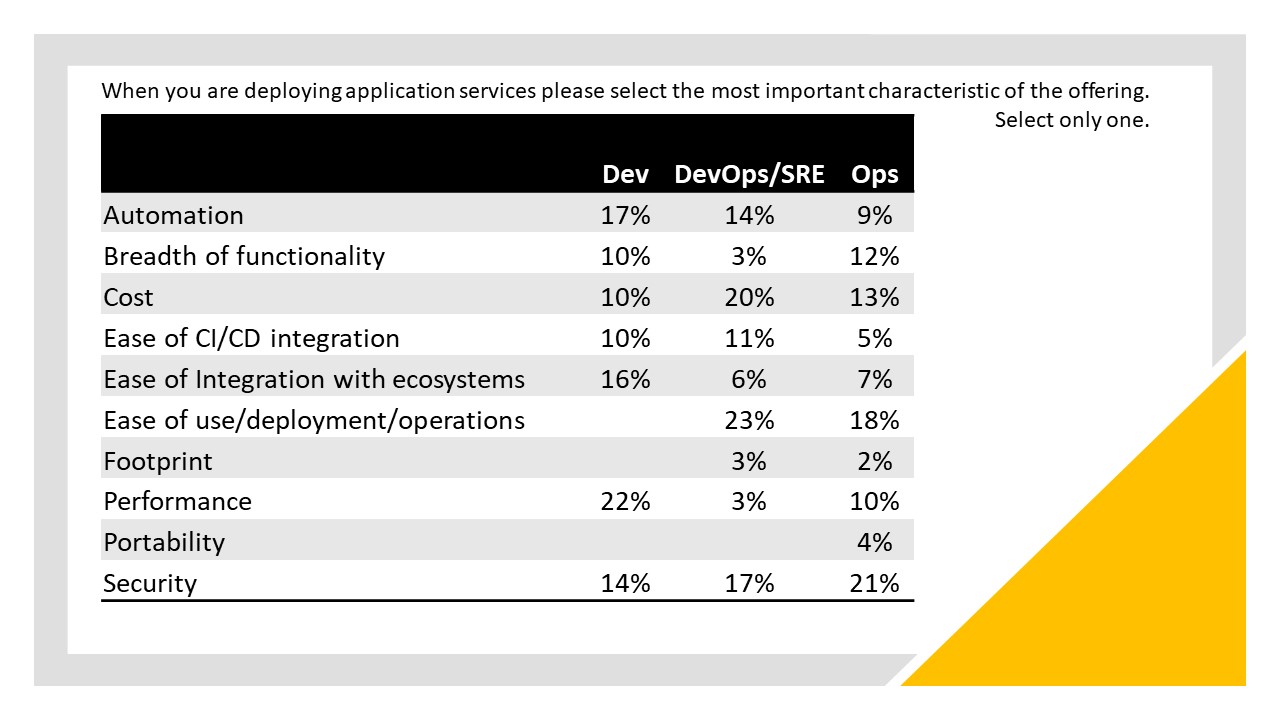 When you are deploying application services please select the most important characteristic of the offering. Select only one.

| | Dev | DevOps/SRE | Ops |
|---|---|---|---|
| Automation | 17% | 14% | 9% |
| Breadth of functionality | 10% | 3% | 12% |
| Cost | 10% | 20% | 13% |
| Ease of CI/CD integration | 10% | 11% | 5% |
| Ease of Integration with ecosystems | 16% | 6% | 7% |
| Ease of use/deployment/operations | | 23% | 18% |
| Footprint | | 3% | 2% |
| Performance | 22% | 3% | 10% |
| Portability | | | 4% |
| Security | 14% | 17% | 21% |